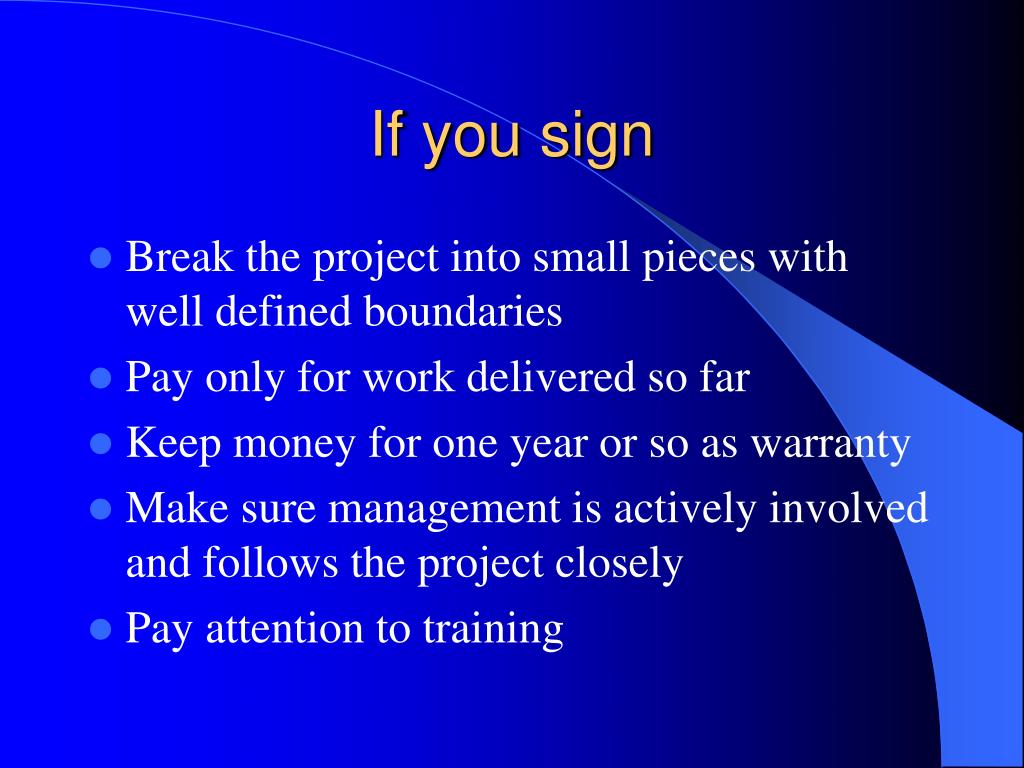 If you sign

- Break the project into small pieces with well defined boundaries
- Pay only for work delivered so far
- Keep money for one year or so as warranty
- Make sure management is actively involved and follows the project closely
- Pay attention to training